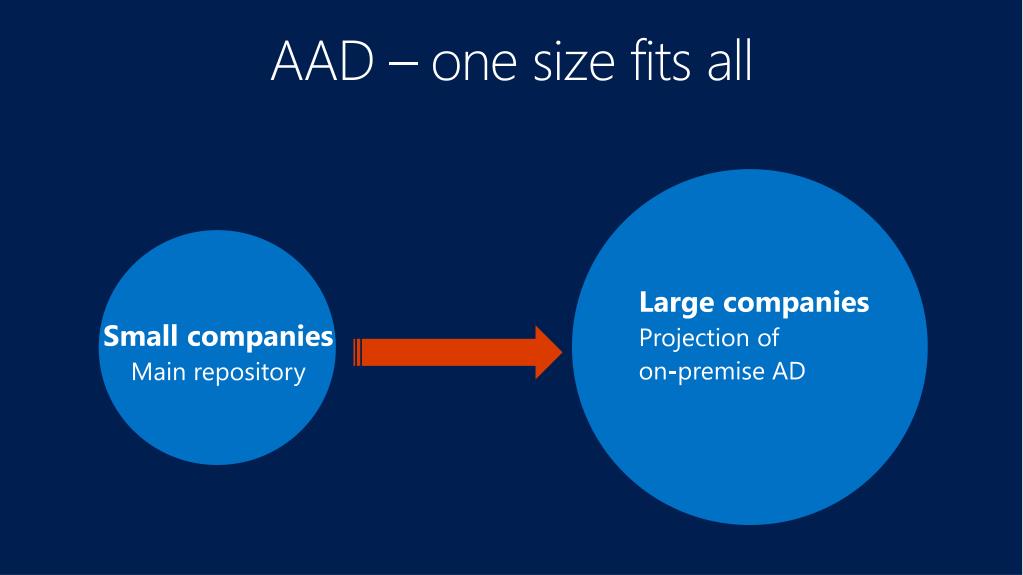 AAD – one size fits all

Small companies
Main repository

Large companies
Projection of on-premise AD